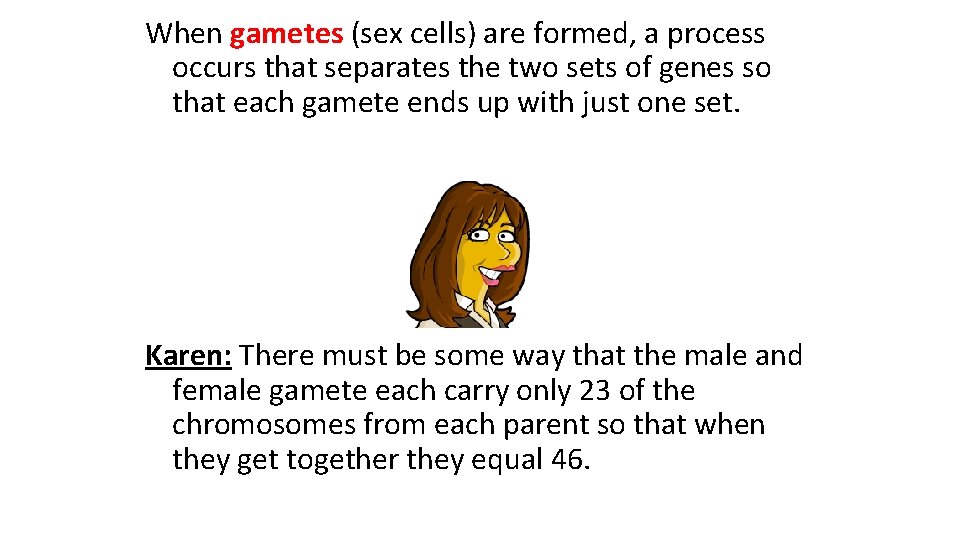 When gametes (sex cells) are formed, a process occurs that separates the two sets of genes so that each gamete ends up with just one set.

Karen: There must be some way that the male and female gamete each carry only 23 of the chromosomes from each parent so that when they get together they equal 46.